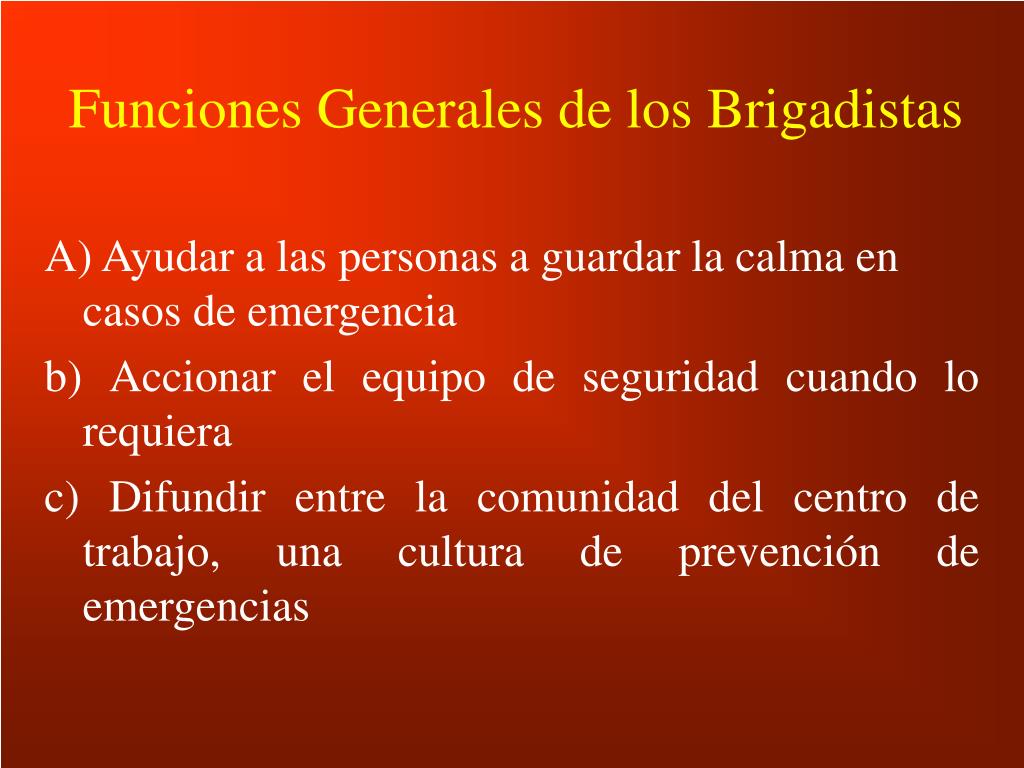 Funciones Generales de los Brigadistas

A) Ayudar a las personas a guardar la calma en casos de emergencia

b) Accionar el equipo de seguridad cuando lo requiera

c) Difundir entre la comunidad del centro de trabajo, una cultura de prevención de emergencias